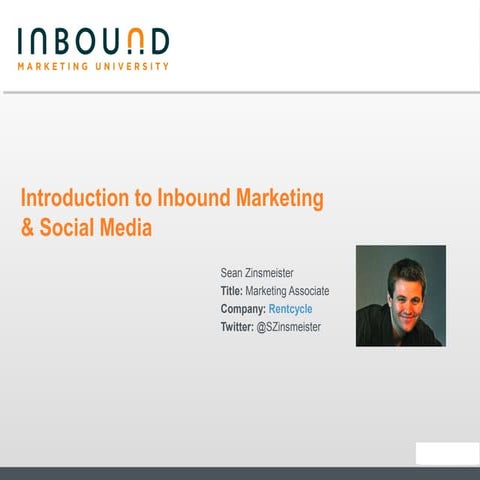 INBOUND
MARKETING UNIVERSITY

Introduction to Inbound Marketing & Social Media

Sean Zinsmeister
Title: Marketing Associate
Company: Rentcycle
Twitter: @SZinsmeister